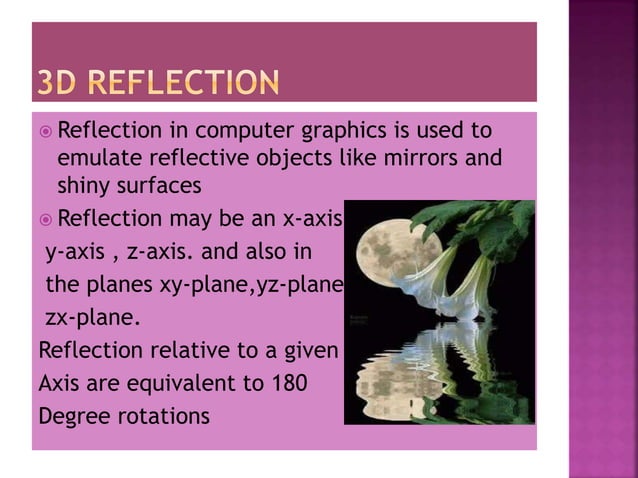 3D REFLECTION

Reflection in computer graphics is used to emulate reflective objects like mirrors and shiny surfaces

Reflection may be an x-axis y-axis , z-axis. and also in the planes xy-plane,yz-plane zx-plane.

Reflection relative to a given Axis are equivalent to 180 Degree rotations